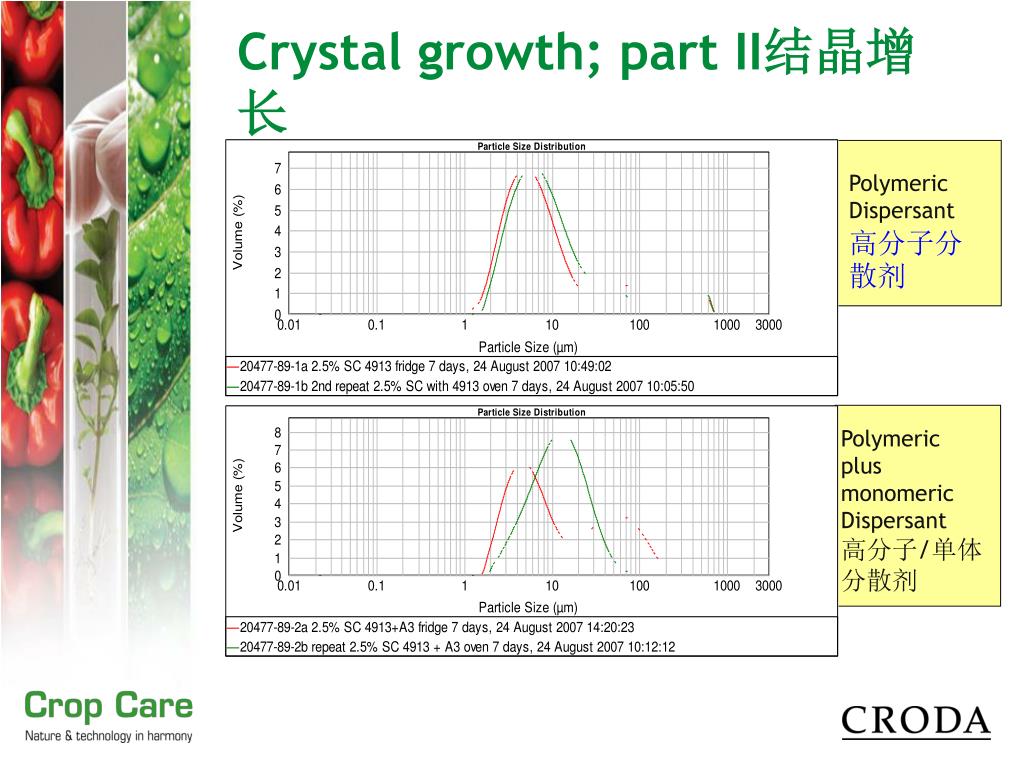 Crystal growth; part II结晶增长

Particle Size Distribution

Volume (%)

7
6
5
4
3
2
1
0

0.01 0.1 1 10 100 1000 3000

Particle Size (µm)

—20477-89-1a 2.5% SC 4913 fridge 7 days, 24 August 2007 10:49:02
—20477-89-1b 2nd repeat 2.5% SC with 4913 oven 7 days, 24 August 2007 10:05:50

Polymeric Dispersant
高分子分散剂

Particle Size Distribution

Volume (%)

8
7
6
5
4
3
2
1
0

0.01 0.1 1 10 100 1000 3000

Particle Size (µm)

—20477-89-2a 2.5% SC 4913+A3 fridge 7 days, 24 August 2007 14:20:23
—20477-89-2b repeat 2.5% SC 4913 + A3 oven 7 days, 24 August 2007 10:12:12

Polymeric plus monomeric Dispersant
高分子/单体分散剂

Crop Care
Nature & technology in harmony

CRODA